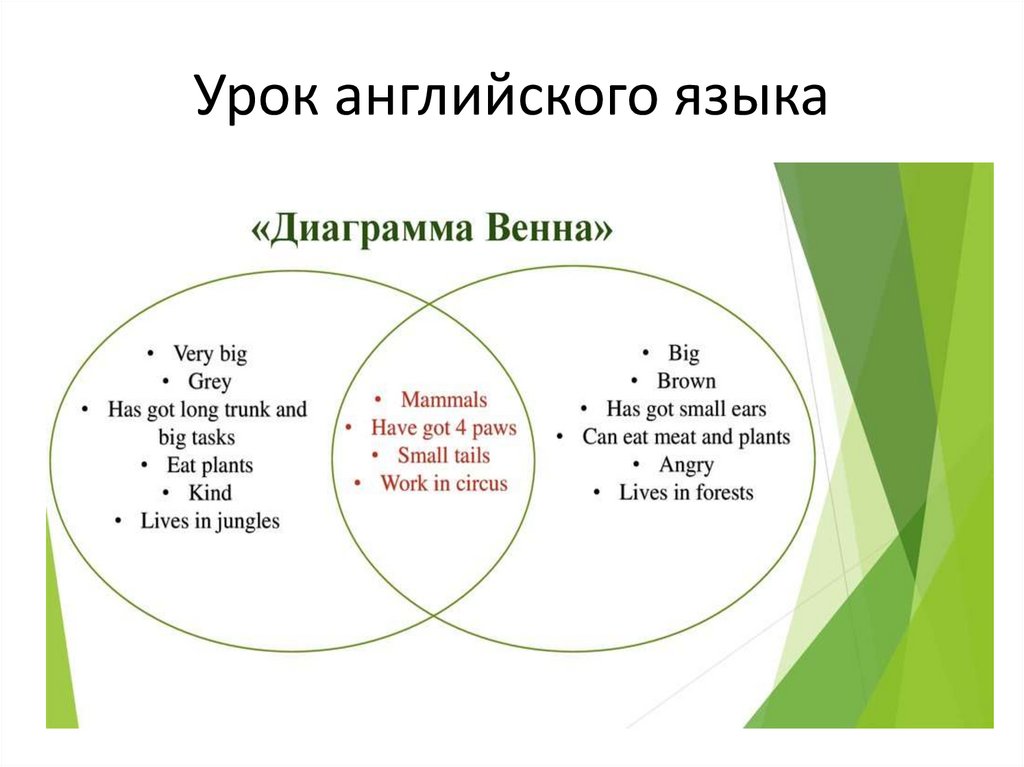 Урок английского языка

«Диаграмма Венна»

• Very big
• Grey
• Has got long trunk and big tasks
• Eat plants
• Kind
• Lives in jungles

• Mammals
• Have got 4 paws
• Small tails
• Work in circus

• Big
• Brown
• Has got small ears
• Can eat meat and plants
• Angry
• Lives in forests